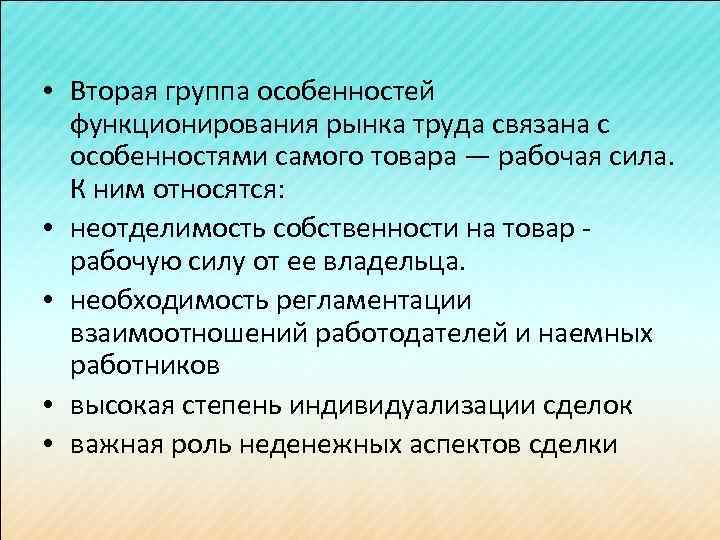 • Вторая группа особенностей функционирования рынка труда связана с особенностями самого товара — рабочая сила. К ним относятся:

• неотделимость собственности на товар - рабочую силу от ее владельца.

• необходимость регламентации взаимоотношений работодателей и наемных работников

• высокая степень индивидуализации сделок

• важная роль неденежных аспектов сделки